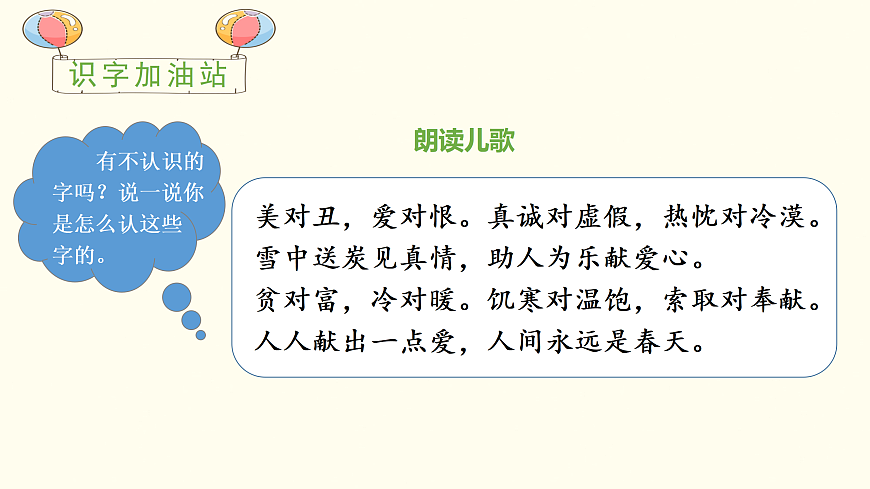 识字加油站

有不认识的字吗？说一说你是怎么认这些字的。

朗读儿歌

美对丑，爱对恨。真诚对虚假，热忱对冷漠。
雪中送炭见真情，助人为乐献爱心。
贫对富，冷对暖。饥寒对温饱，索取对奉献。
人人献出一点爱，人间永远是春天。